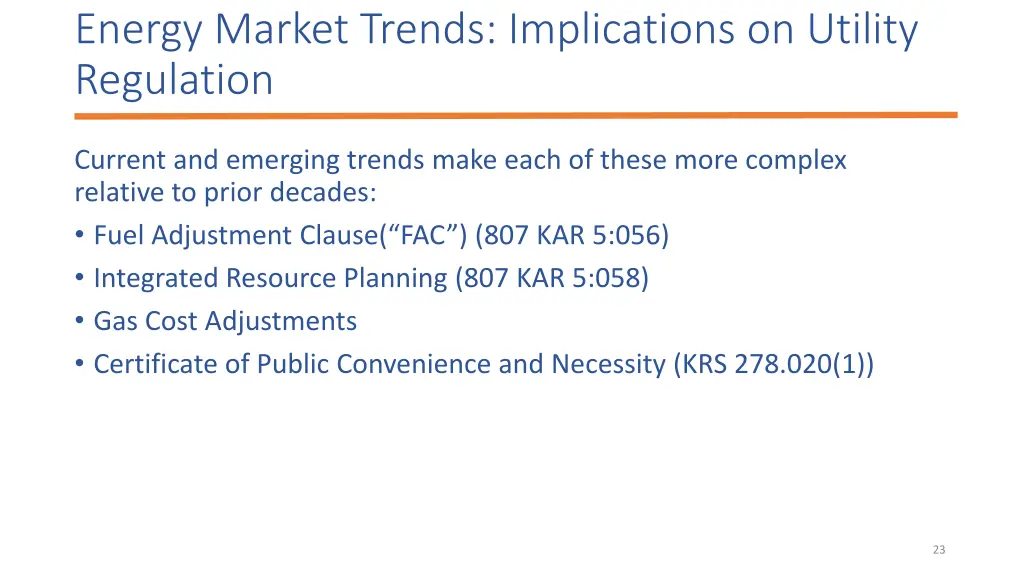 Energy Market Trends: Implications on Utility Regulation

Current and emerging trends make each of these more complex relative to prior decades:
• Fuel Adjustment Clause(“FAC”) (807 KAR 5:056)
• Integrated Resource Planning (807 KAR 5:058)
• Gas Cost Adjustments
• Certificate of Public Convenience and Necessity (KRS 278.020(1))

23